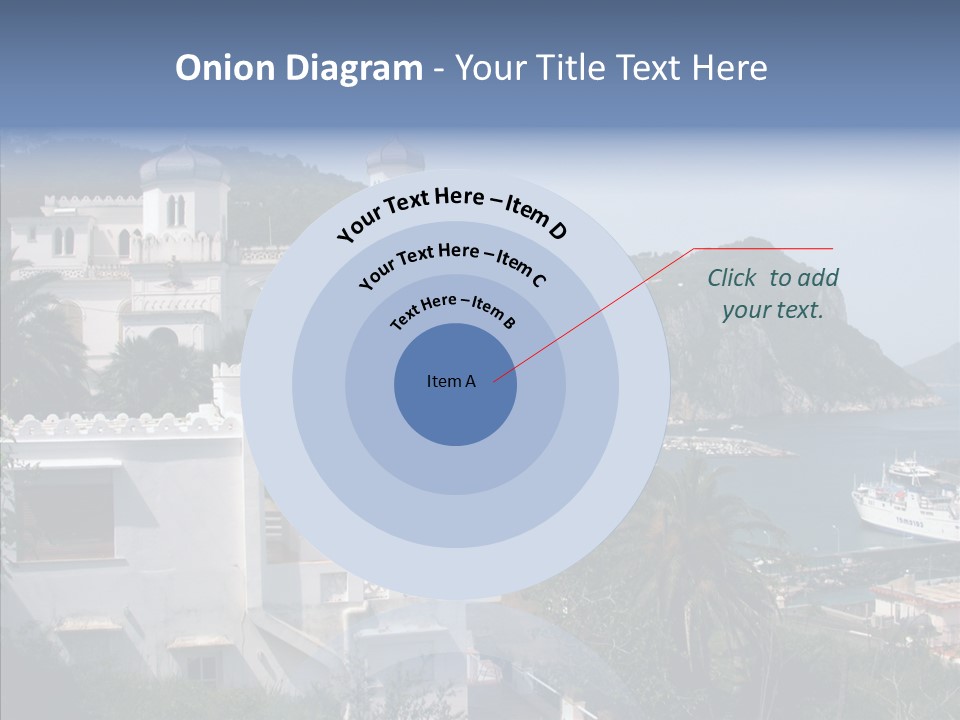 Onion Diagram - Your Title Text Here

Your Text Here – Item D

Your Text Here – Item C

Text Here – Item B

Item A

Click to add your text.